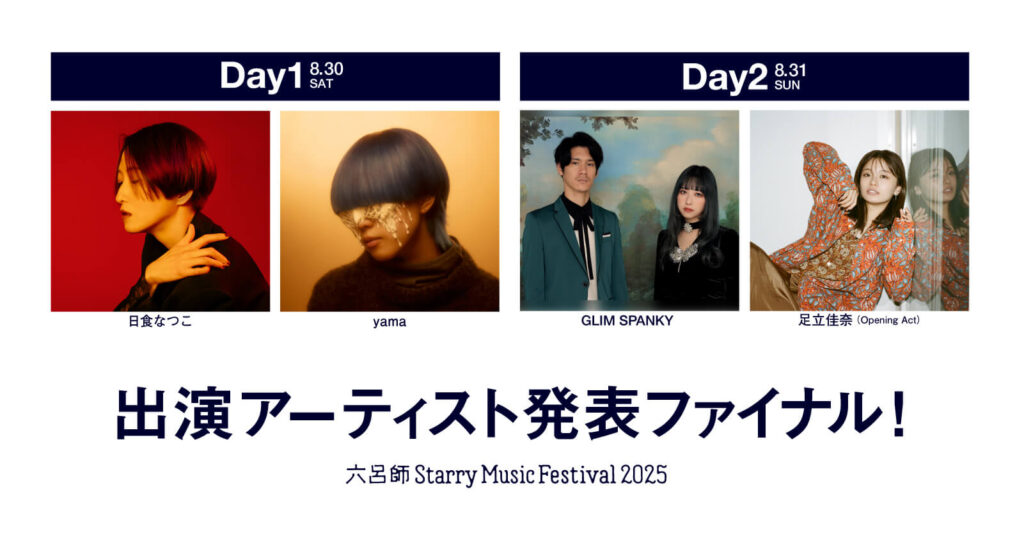 Day1 8.30 SAT

日食なつこ

yama

Day2 8.31 SUN

GLIM SPANKY

足立佳奈 (Opening Act)

出演アーティスト発表ファイナル!

六呂師 Starry Music Festival 2025